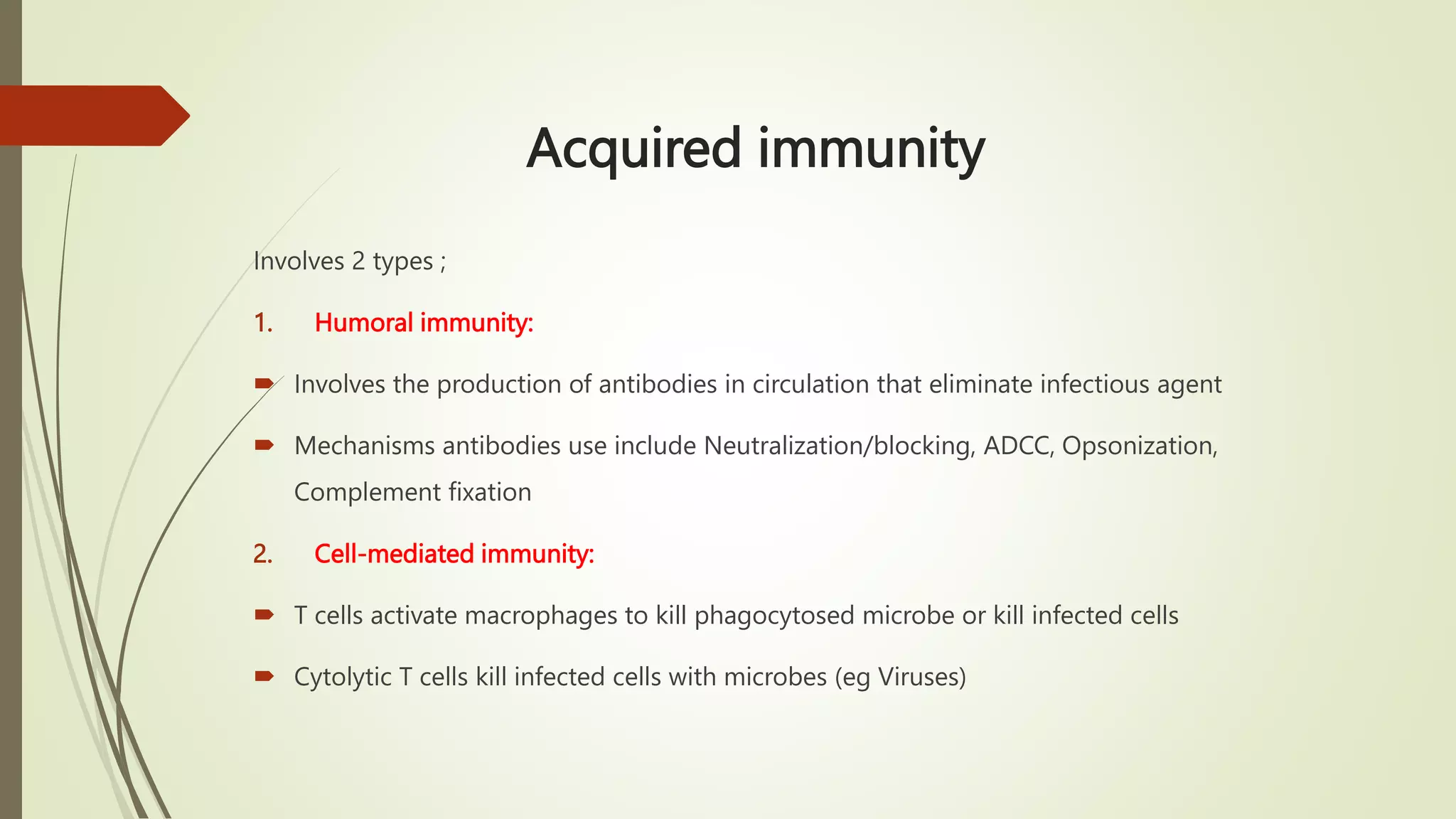 Acquired immunity

Involves 2 types ;

1. Humoral immunity:

Involves the production of antibodies in circulation that eliminate infectious agent

Mechanisms antibodies use include Neutralization/blocking, ADCC, Opsonization, Complement fixation

2. Cell-mediated immunity:

T cells activate macrophages to kill phagocytosed microbe or kill infected cells

Cytolytic T cells kill infected cells with microbes (eg Viruses)